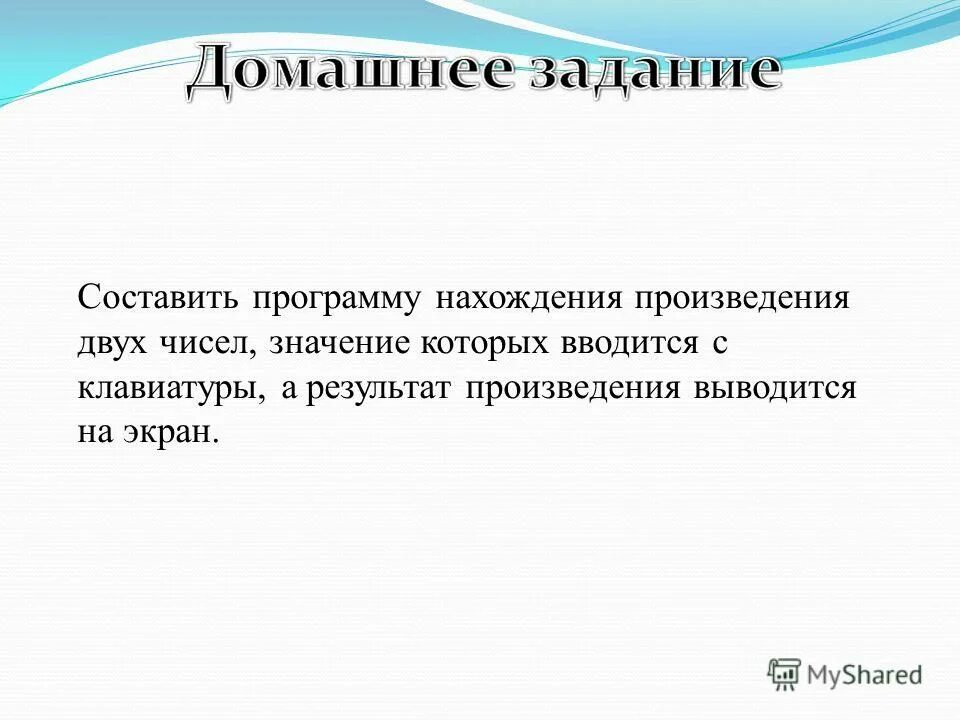 Домашнее задание

Составить программу нахождения произведения двух чисел, значение которых вводится с клавиатуры, а результат произведения выводится на экран.

MyShared